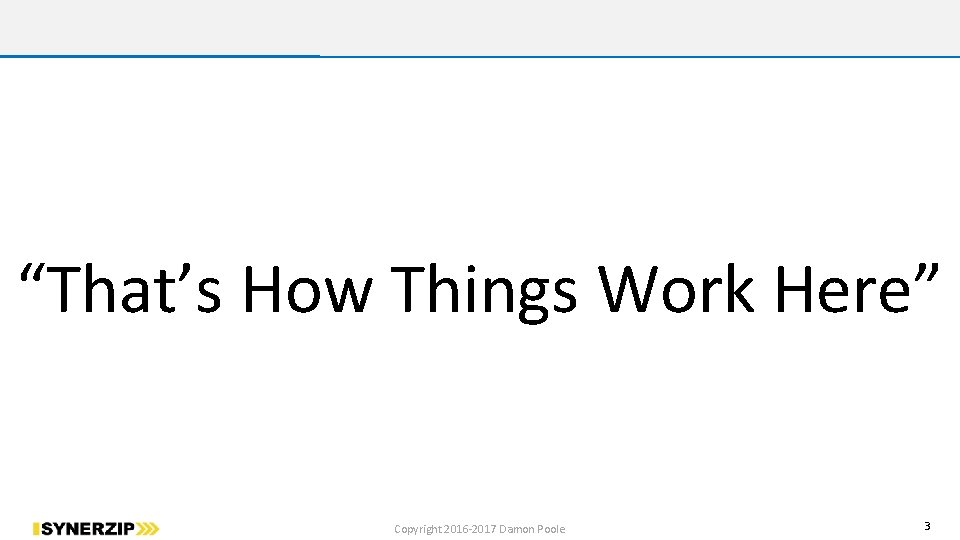 “That’s How Things Work Here”

SYNERZIP

Copyright 2016-2017 Damon Poole

3